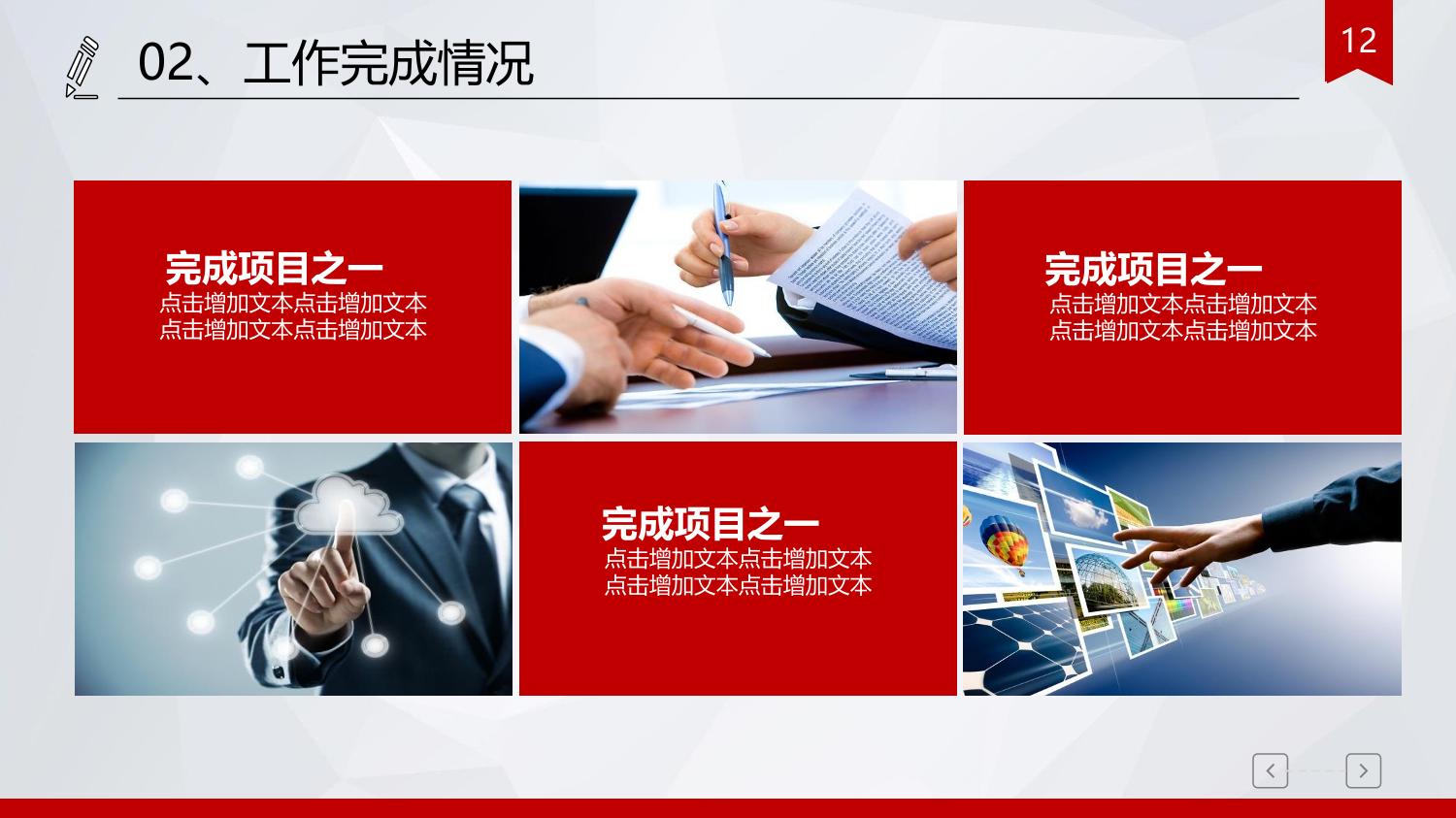 02、工作完成情况

12

完成项目之一
点击增加文本点击增加文本
点击增加文本点击增加文本

完成项目之一
点击增加文本点击增加文本
点击增加文本点击增加文本

完成项目之一
点击增加文本点击增加文本
点击增加文本点击增加文本